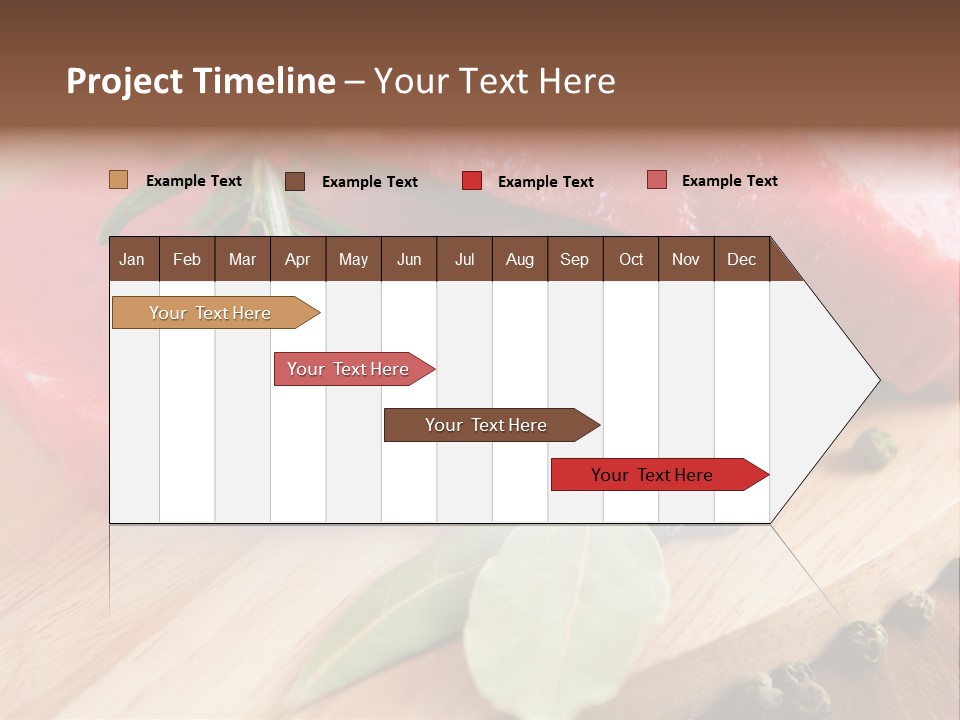 Project Timeline – Your Text Here

Example Text
Example Text
Example Text
Example Text

| Jan | Feb | Mar | Apr | May | Jun | Jul | Aug | Sep | Oct | Nov | Dec |
|---|---|---|---|---|---|---|---|---|---|---|---|

Your Text Here
Your Text Here
Your Text Here
Your Text Here